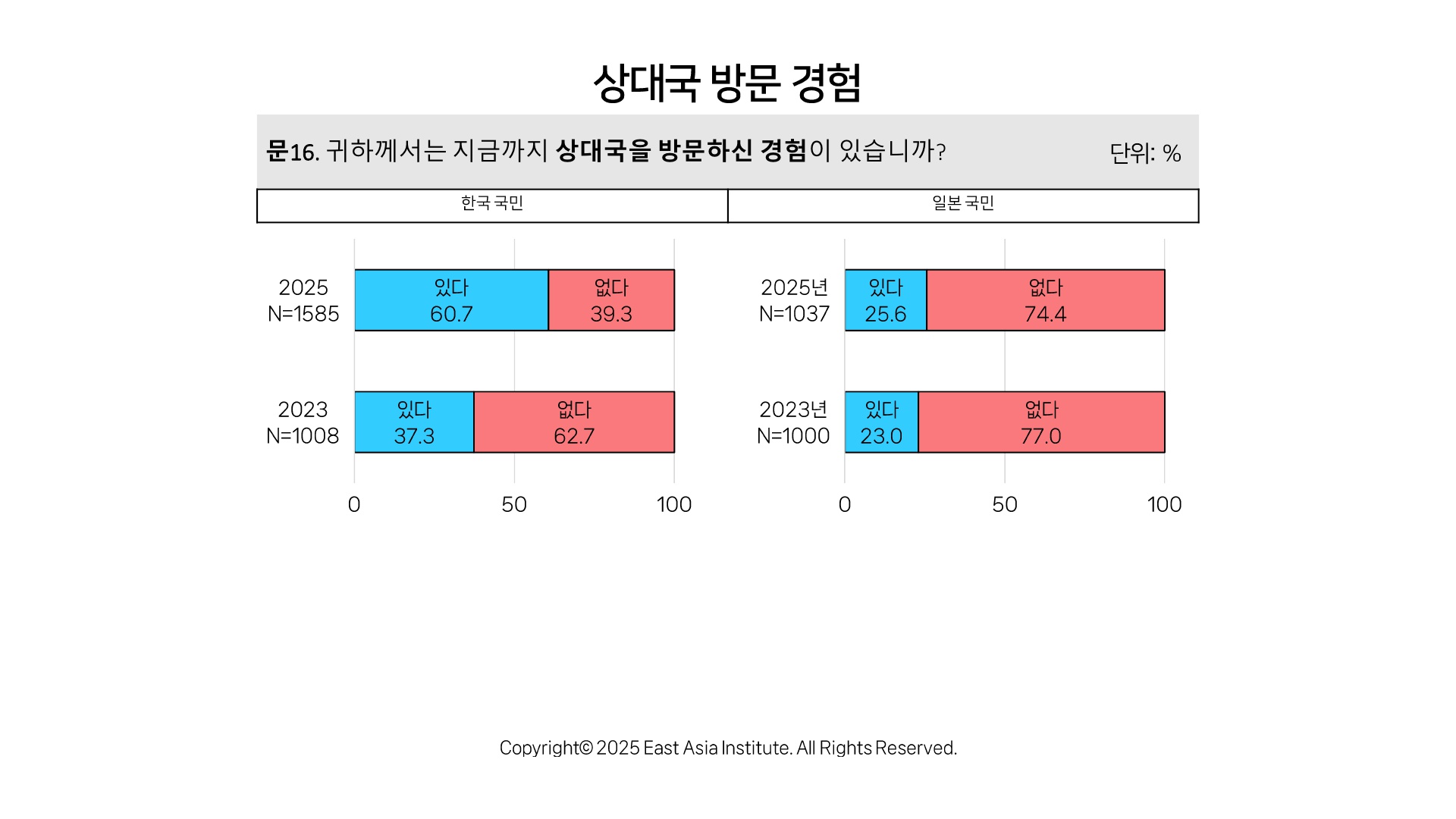 상대국 방문 경험

문16. 귀하께서는 지금까지 상대국을 방문하신 경험이 있습니까?

단위: %

한국 국민

2025
N=1585
있다
60.7
없다
39.3

2023
N=1008
있다
37.3
없다
62.7

0
50
100

일본 국민

2025년
N=1037
있다
25.6
없다
74.4

2023년
N=1000
있다
23.0
없다
77.0

0
50
100

Copyright© 2025 East Asia Institute. All Rights Reserved.